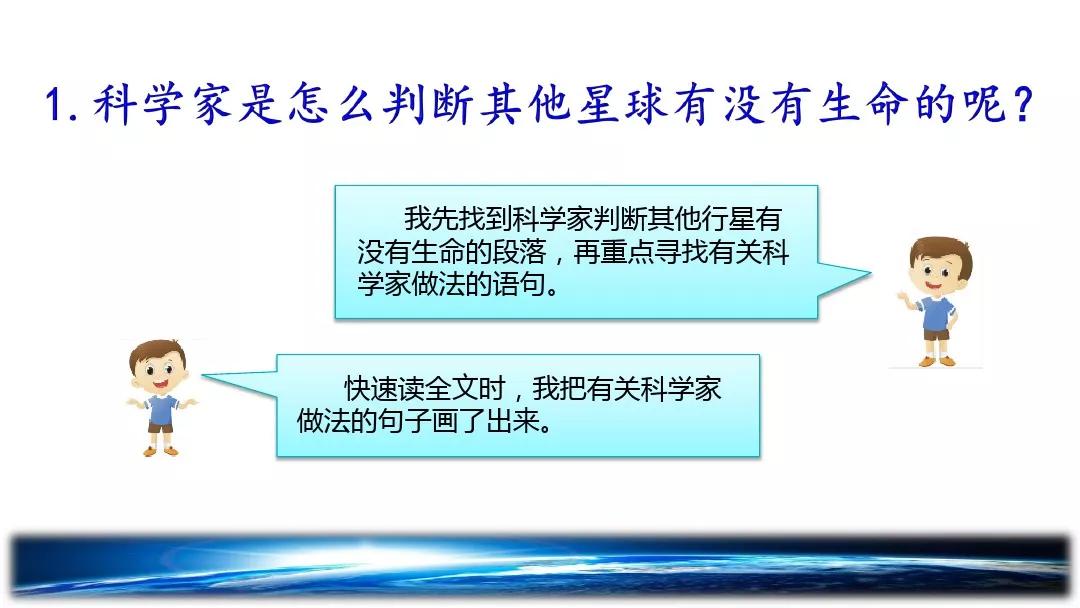 1. 科学家是怎么判断其他星球有没有生命的呢？

我先找到科学家判断其他行星有没有生命的段落，再重点寻找有关科学家做法的语句。

快速读全文时，我把有关科学家做法的句子画了出来。